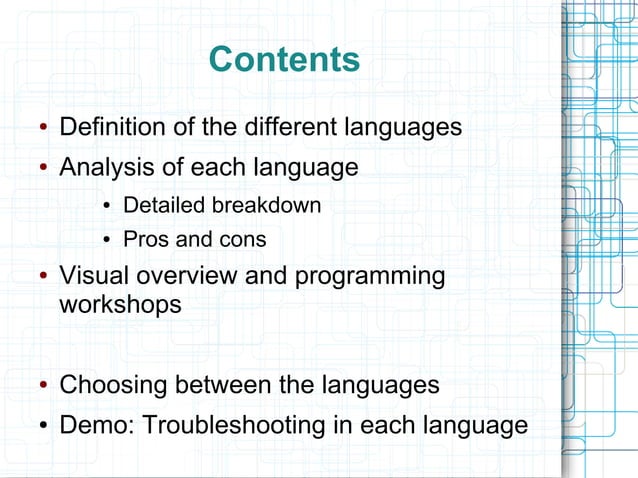 Contents

• Definition of the different languages
• Analysis of each language
  • Detailed breakdown
  • Pros and cons
• Visual overview and programming workshops

• Choosing between the languages
• Demo: Troubleshooting in each language